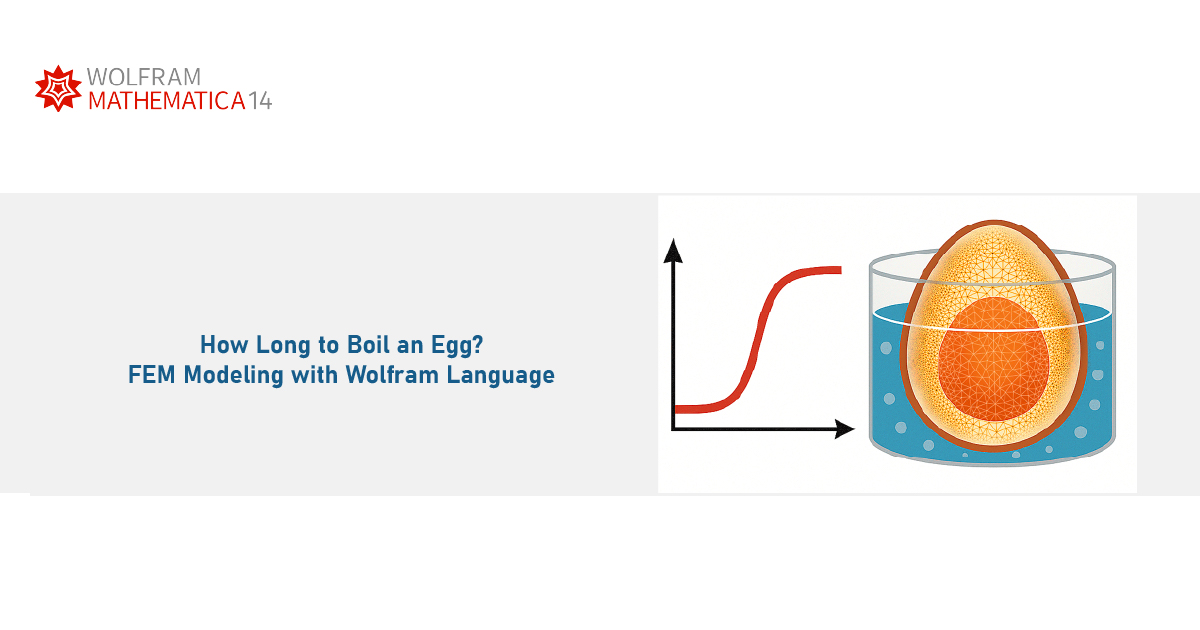 WOLFRAM
MATHEMATICA 14

How Long to Boil an Egg?
FEM Modeling with Wolfram Language